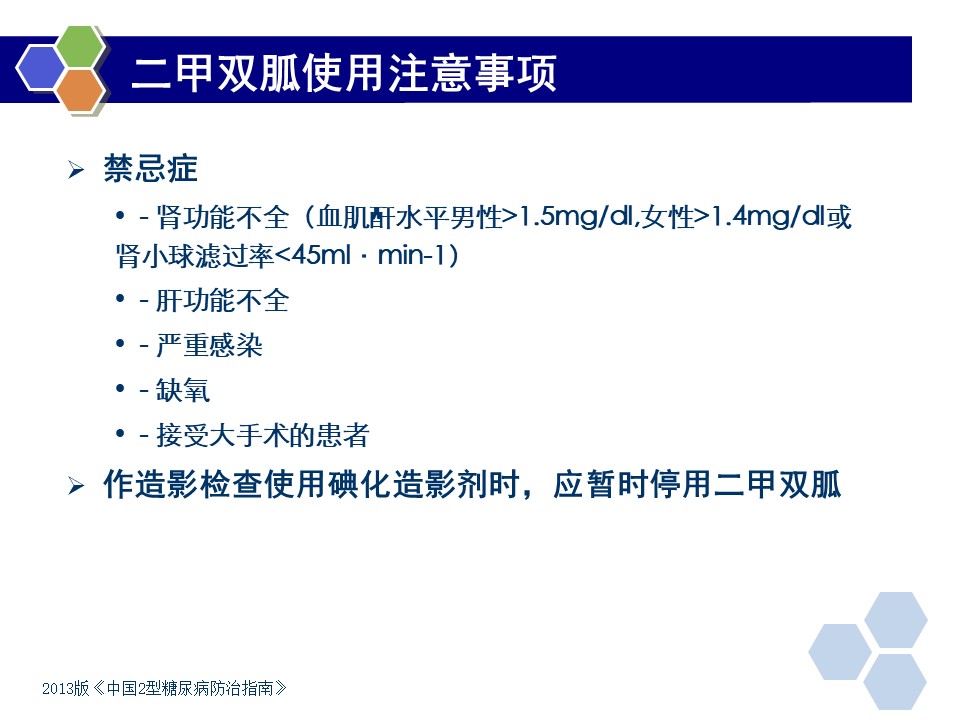 二甲双胍使用注意事项

➢ 禁忌症

• - 肾功能不全（血肌酐水平男性>1.5mg/dl,女性>1.4mg/dl或肾小球滤过率<45ml · min-1）

• - 肝功能不全

• - 严重感染

• - 缺氧

• - 接受大手术的患者

➢ 作造影检查使用碘化造影剂时，应暂时停用二甲双胍

2013版《中国2型糖尿病防治指南》